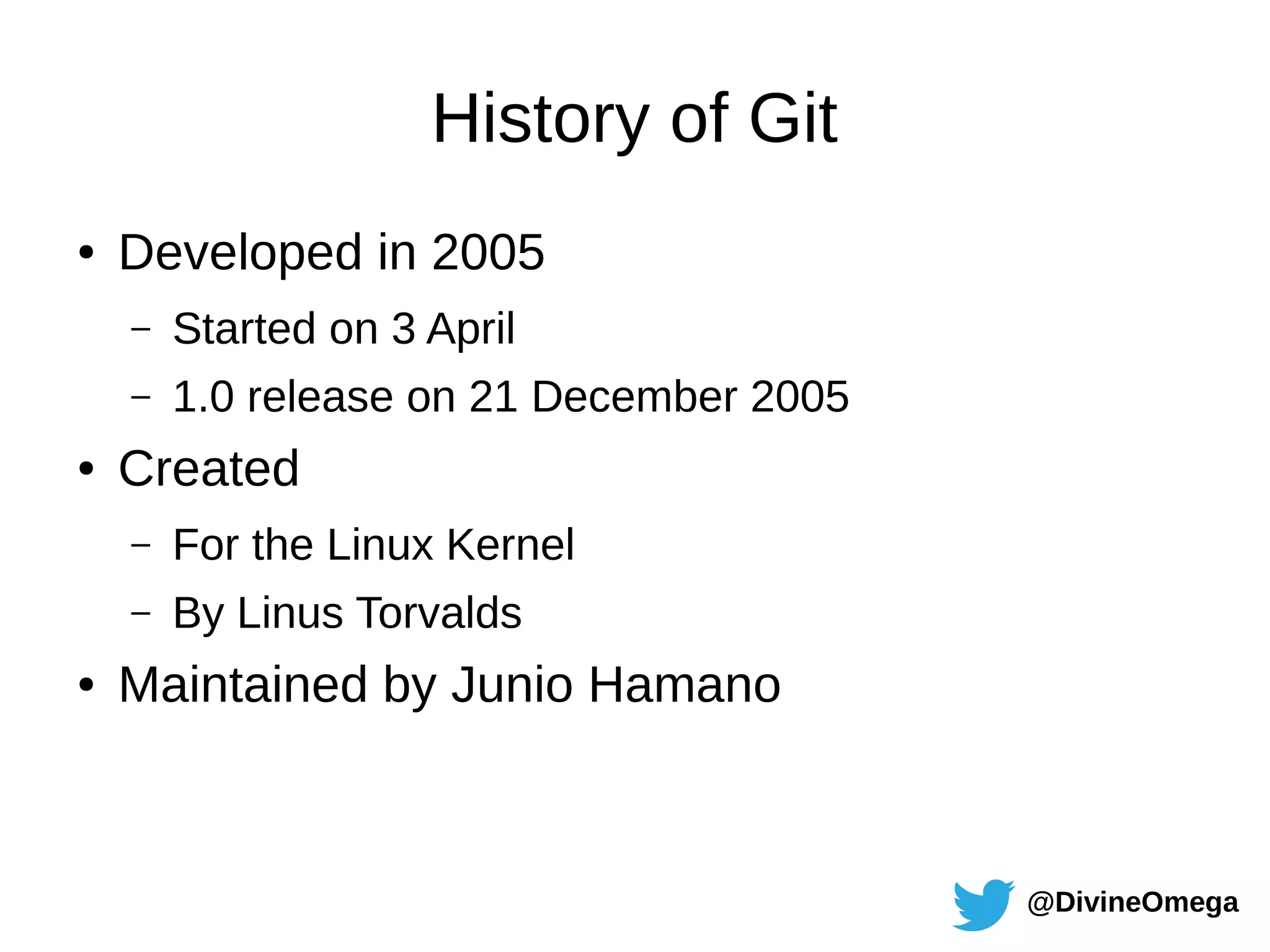 History of Git

• Developed in 2005
  – Started on 3 April
  – 1.0 release on 21 December 2005
• Created
  – For the Linux Kernel
  – By Linus Torvalds
• Maintained by Junio Hamano

@DivineOmega